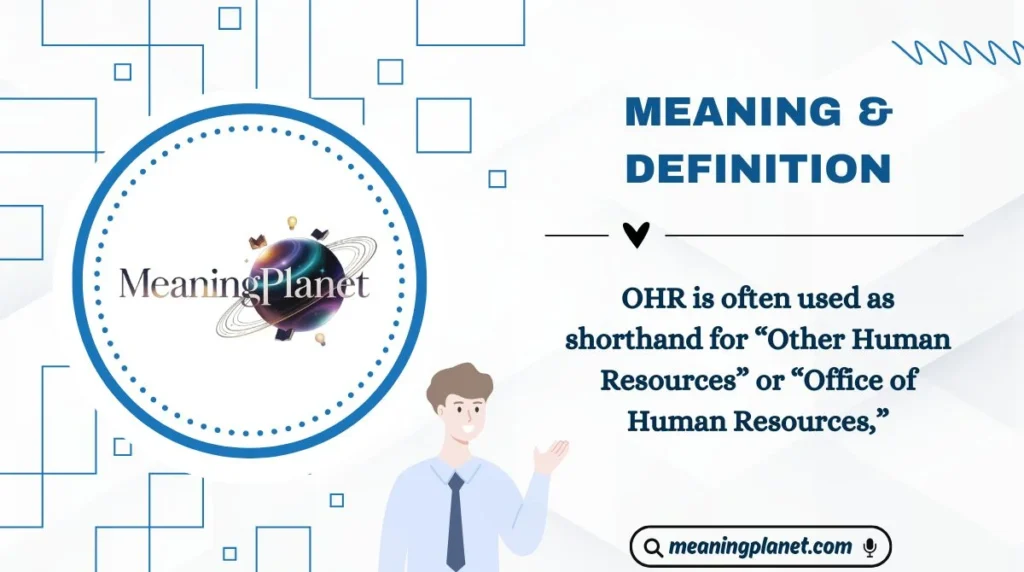 MeaningPlanet

MEANING & DEFINITION

OHR is often used as shorthand for “Other Human Resources” or “Office of Human Resources,”

meaningplanet.com